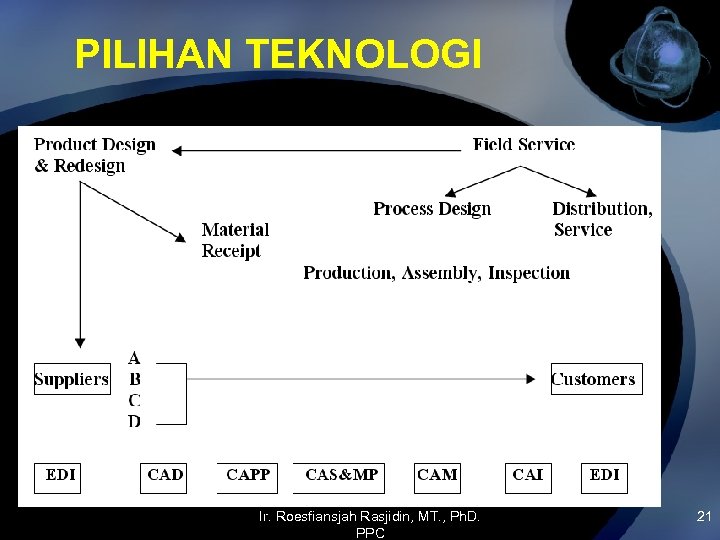 PILIHAN TEKNOLOGI

Product Design & Redesign

Field Service

Process Design

Distribution, Service

Material Receipt

Production, Assembly, Inspection

Suppliers

A
B
C
D

Customers

EDI

CAD

CAPP

CAS&MP

CAM

CAI

EDI

Ir. Roesfiansjah Rasjidin, MT., PhD.
PPC

21